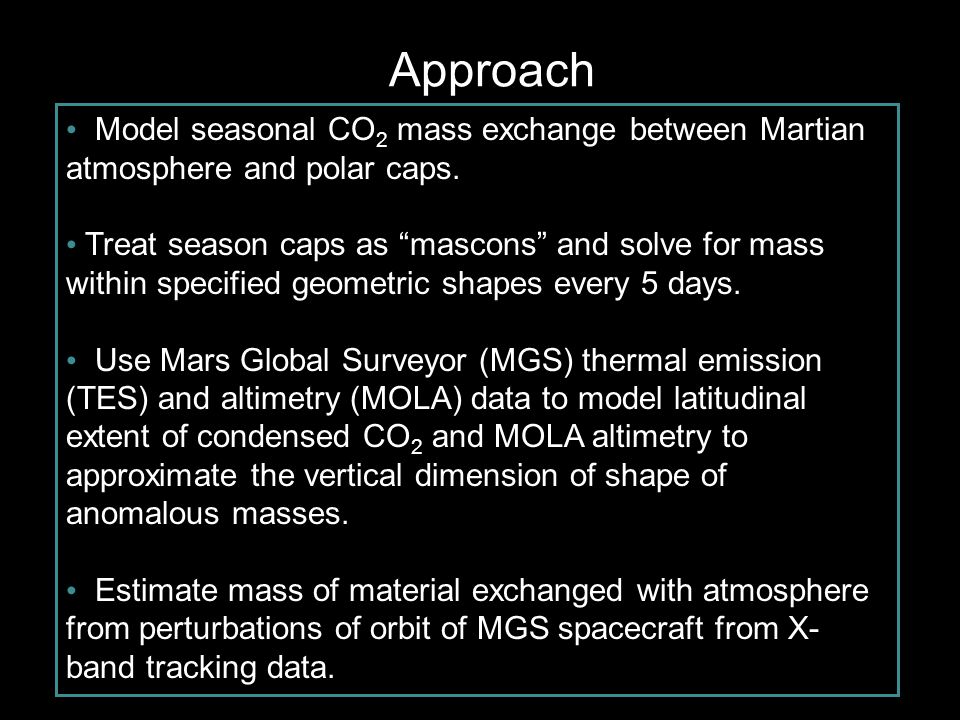 Approach

• Model seasonal $CO_2$ mass exchange between Martian atmosphere and polar caps.

• Treat season caps as “mascons” and solve for mass within specified geometric shapes every 5 days.

• Use Mars Global Surveyor (MGS) thermal emission (TES) and altimetry (MOLA) data to model latitudinal extent of condensed $CO_2$ and MOLA altimetry to approximate the vertical dimension of shape of anomalous masses.

• Estimate mass of material exchanged with atmosphere from perturbations of orbit of MGS spacecraft from X-band tracking data.